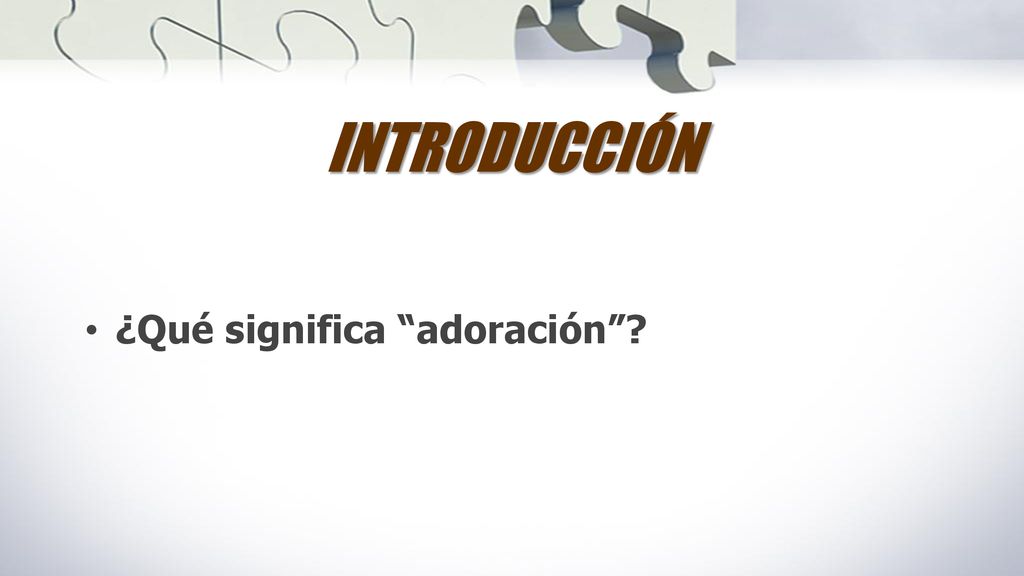 INTRODUCCIÓN

• ¿Qué significa “adoración”?